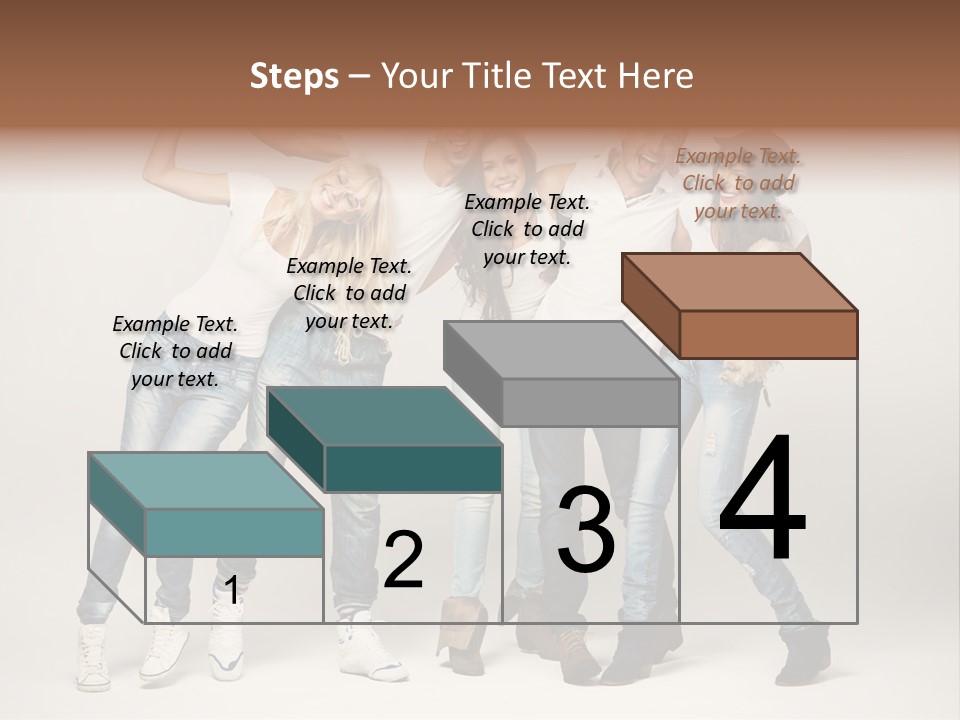 Steps – Your Title Text Here

Example Text. Click to add your text.

Example Text. Click to add your text.

Example Text. Click to add your text.

Example Text. Click to add your text.

1

2

3

4